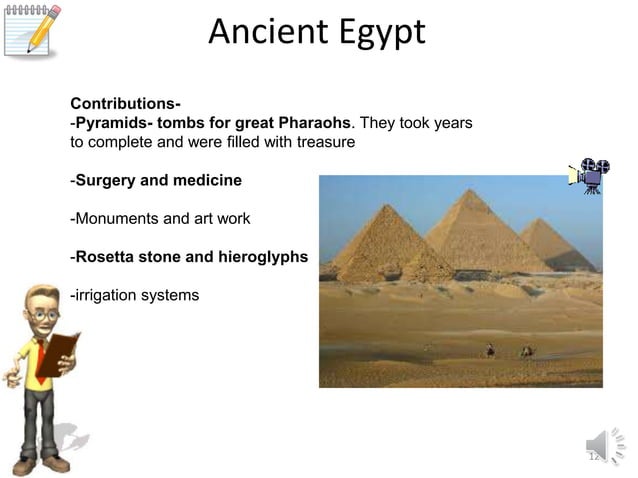 Ancient Egypt

Contributions-
-Pyramids- tombs for great Pharaohs. They took years to complete and were filled with treasure

-Surgery and medicine

-Monuments and art work

-Rosetta stone and hieroglyphs

-irrigation systems

12